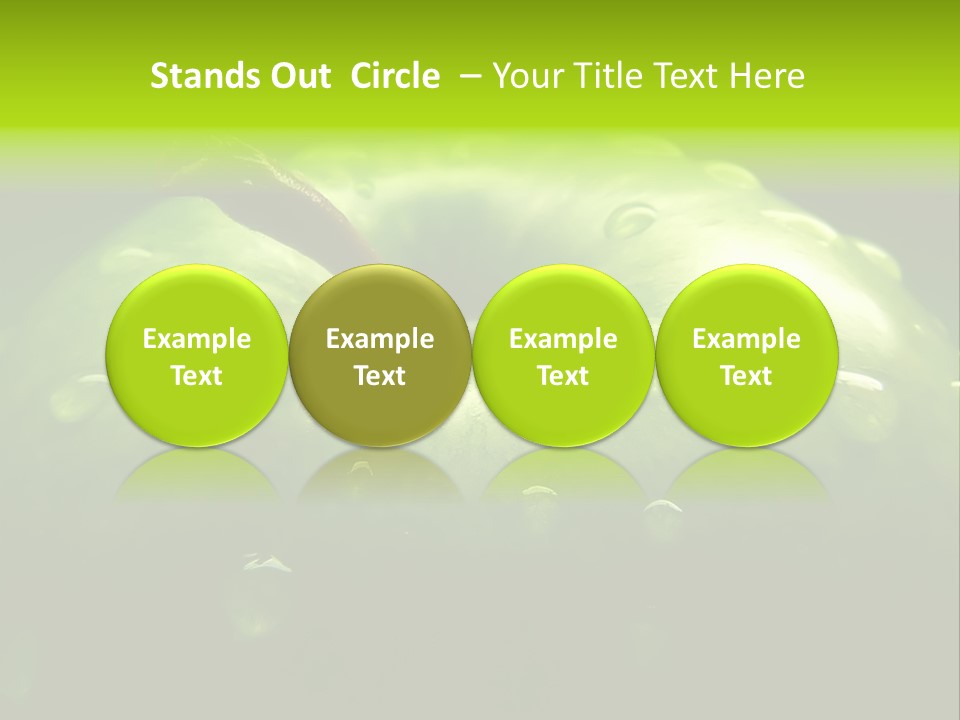 Stands Out Circle – Your Title Text Here

Example Text

Example Text

Example Text

Example Text